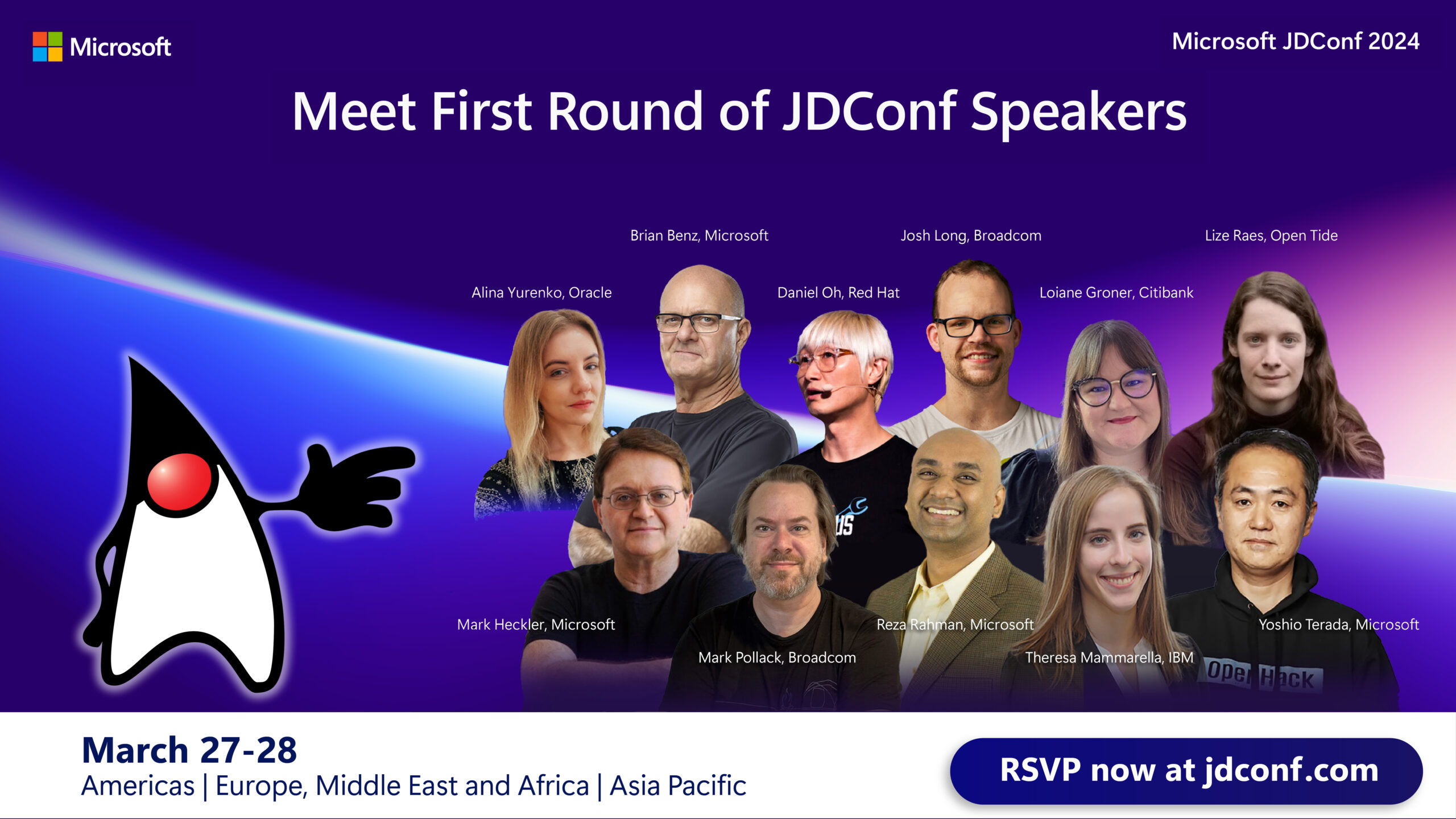 Microsoft

Microsoft JDConf 2024

Meet First Round of JDConf Speakers

Brian Benz, Microsoft

Josh Long, Broadcom

Lize Raes, Open Tide

Alina Yurenko, Oracle

Daniel Oh, Red Hat

Loiane Groner, Citibank

Mark Heckler, Microsoft

Reza Rahman, Microsoft

Yoshio Terada, Microsoft

Mark Pollack, Broadcom

Theresa Mammarella, IBM

Open Hack

March 27-28
Americas | Europe, Middle East and Africa | Asia Pacific

RSVP now at jdconf.com